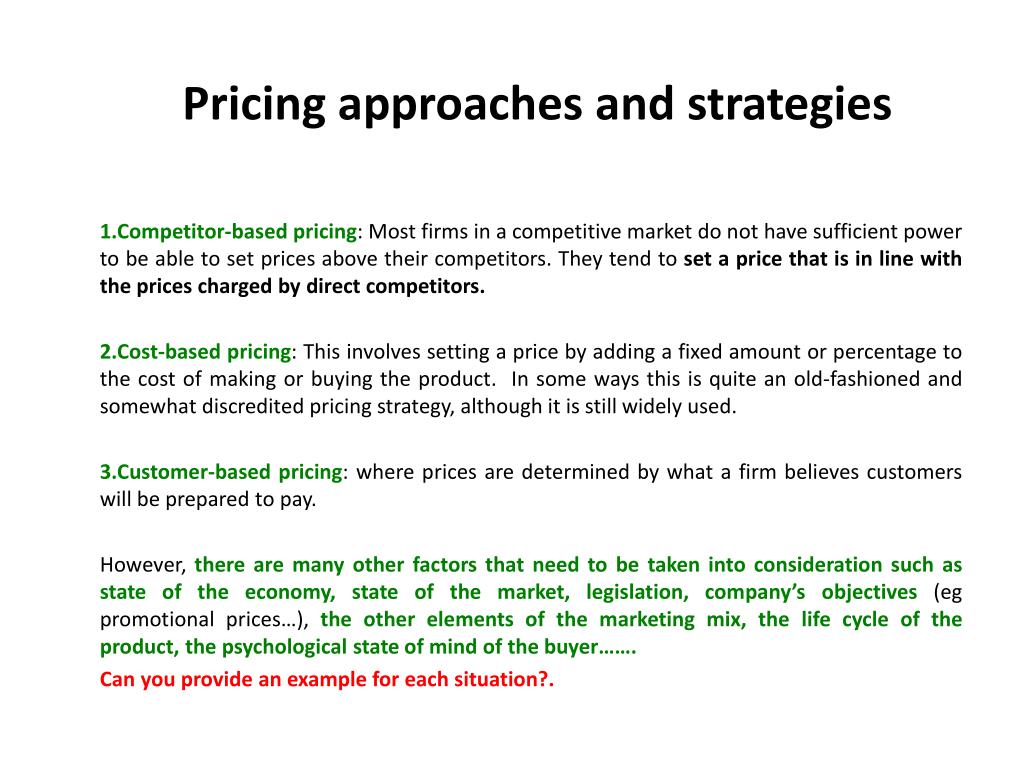 Pricing approaches and strategies

1.Competitor-based pricing: Most firms in a competitive market do not have sufficient power to be able to set prices above their competitors. They tend to set a price that is in line with the prices charged by direct competitors.

2.Cost-based pricing: This involves setting a price by adding a fixed amount or percentage to the cost of making or buying the product. In some ways this is quite an old-fashioned and somewhat discredited pricing strategy, although it is still widely used.

3.Customer-based pricing: where prices are determined by what a firm believes customers will be prepared to pay.

However, there are many other factors that need to be taken into consideration such as state of the economy, state of the market, legislation, company's objectives (eg promotional prices…), the other elements of the marketing mix, the life cycle of the product, the psychological state of mind of the buyer…….
Can you provide an example for each situation?.